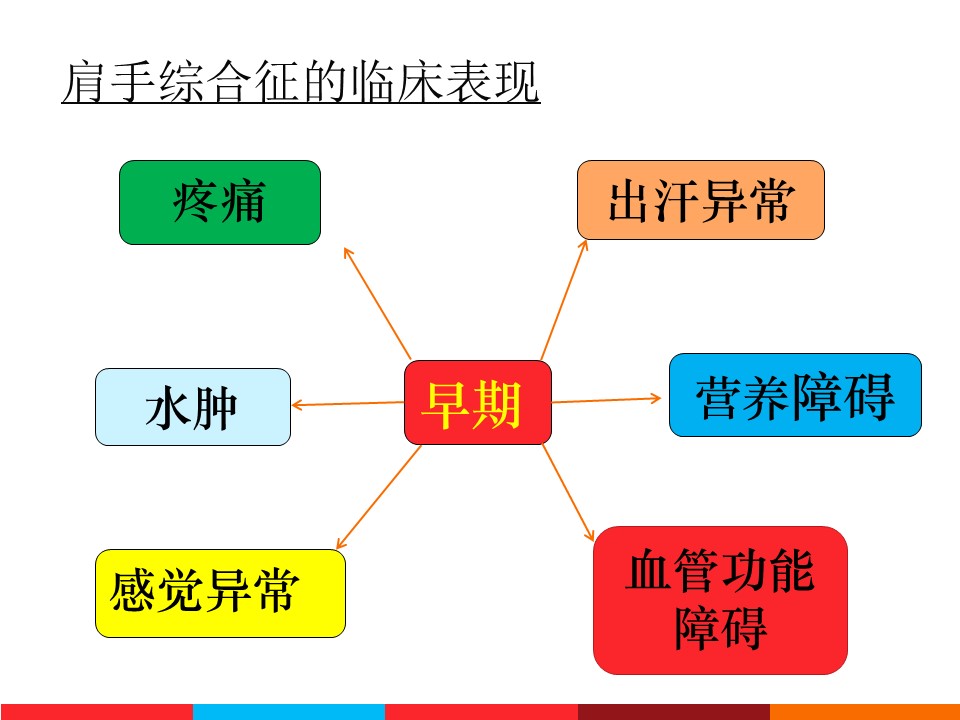 肩手综合征的临床表现

疼痛

出汗异常

水肿

早期

营养障碍

感觉异常

血管功能障碍